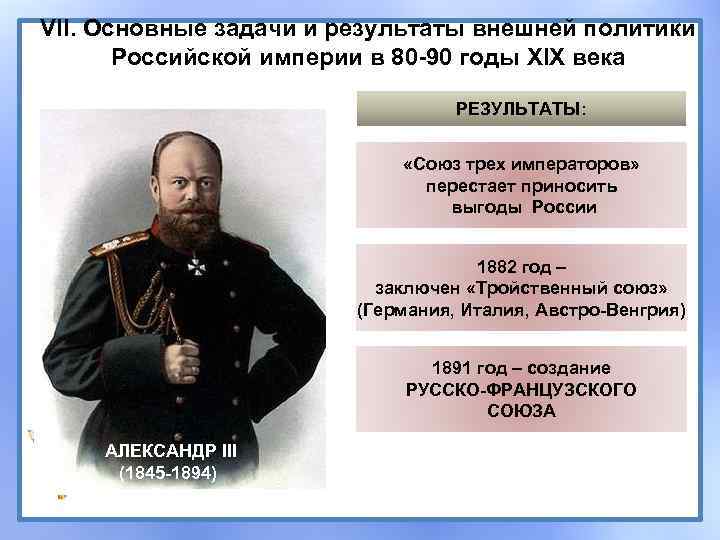 VII. Основные задачи и результаты внешней политики Российской империи в 80-90 годы XIX века

РЕЗУЛЬТАТЫ:

«Союз трех императоров» перестает приносить выгоды России

1882 год – заключен «Тройственный союз» (Германия, Италия, Австро-Венгрия)

1891 год – создание РУССКО-ФРАНЦУЗСКОГО СОЮЗА

АЛЕКСАНДР III (1845-1894)